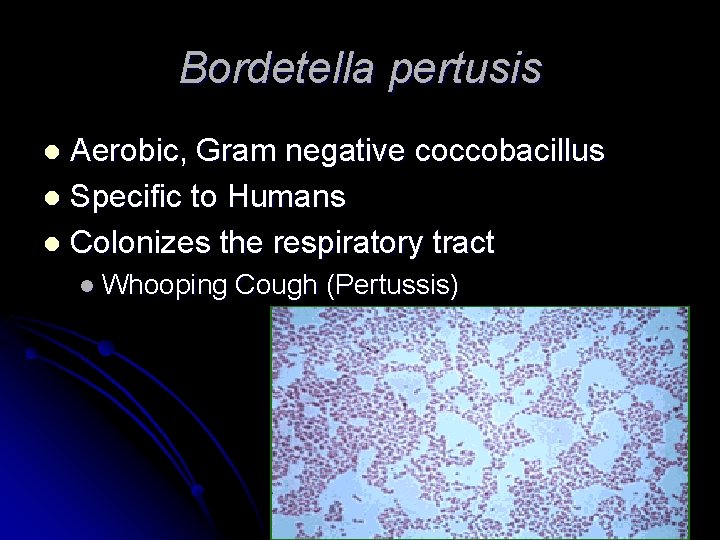 Bordetella pertusis

- Aerobic, Gram negative coccobacillus
- Specific to Humans
- Colonizes the respiratory tract
  - Whooping Cough (Pertussis)